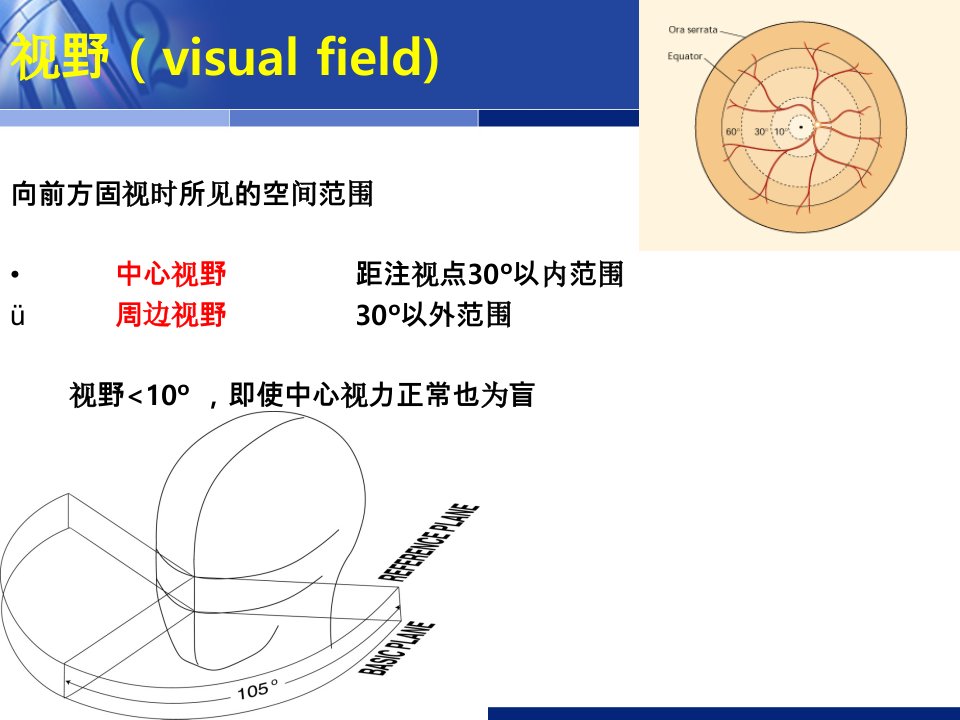 视野（visual field)

Ora serrata
Equator
60°
30°
10°

向前方固视时所见的空间范围

• 中心视野 距注视点30°以内范围
ü 周边视野 30°以外范围

视野<10° ，即使中心视力正常也为盲

REFERENCE PLANE
BASIC PLANE
105°